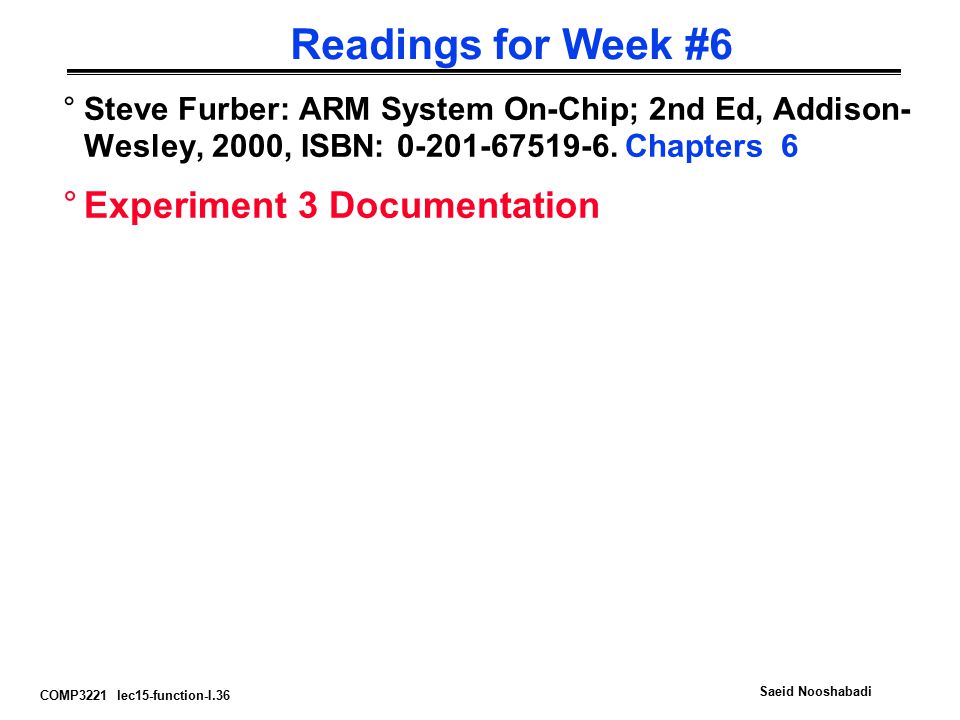 Readings for Week #6

° Steve Furber: ARM System On-Chip; 2nd Ed, Addison-Wesley, 2000, ISBN: 0-201-67519-6. Chapters 6

° Experiment 3 Documentation

COMP3221 lec15-function-I.36

Saeid Nooshabadi